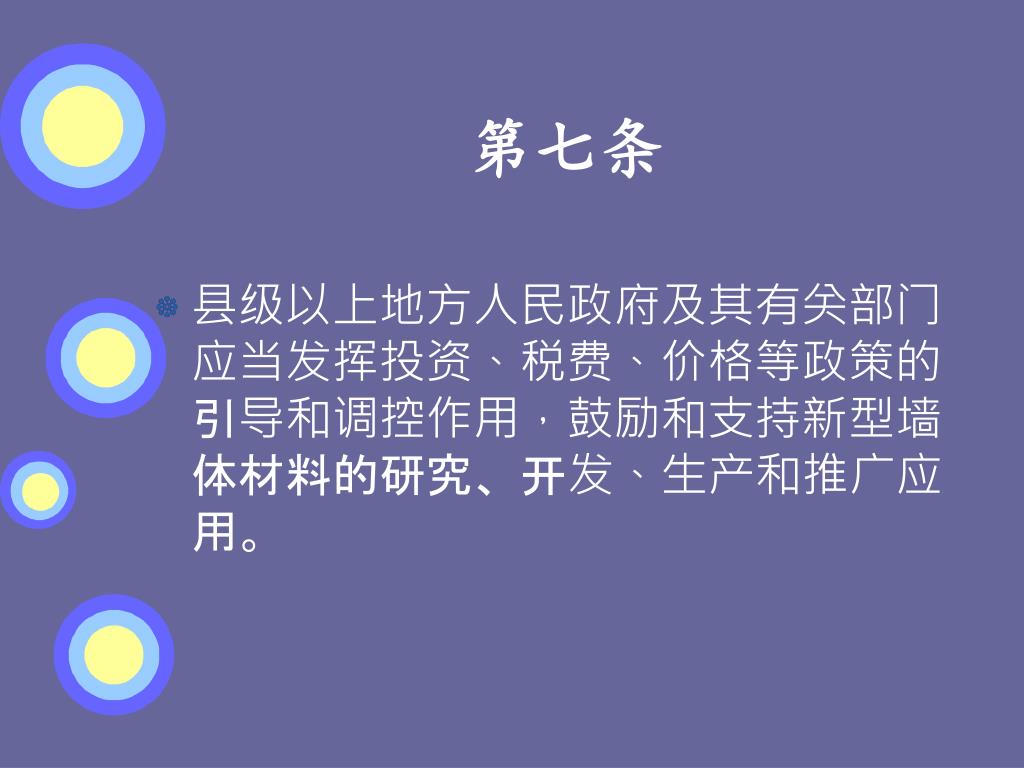 第七条

县级以上地方人民政府及其有关部门应当发挥投资、税费、价格等政策的引导和调控作用，鼓励和支持新型墙体材料的研究、开发、生产和推广应用。